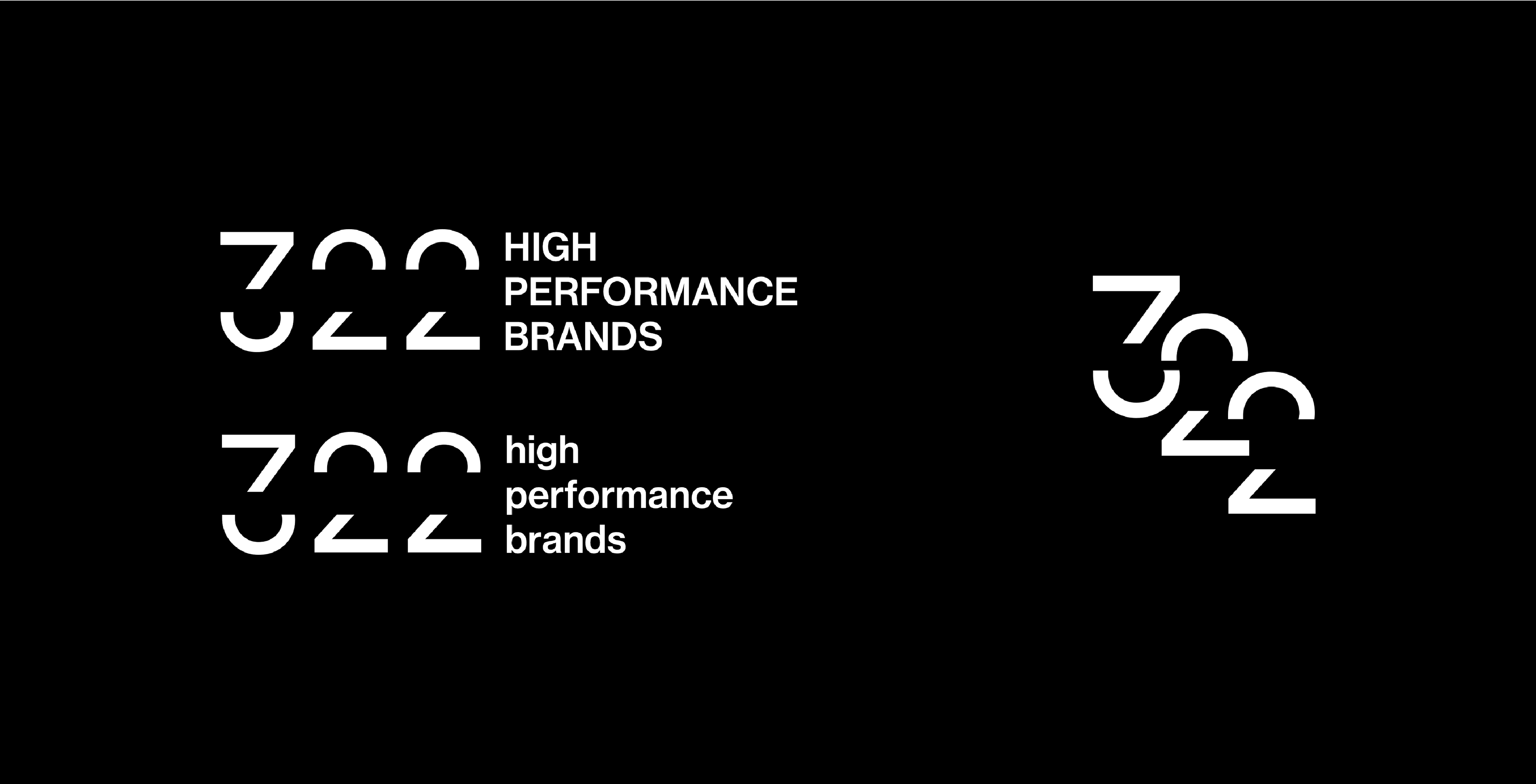 322 HIGH PERFORMANCE BRANDS

322 high performance brands

322